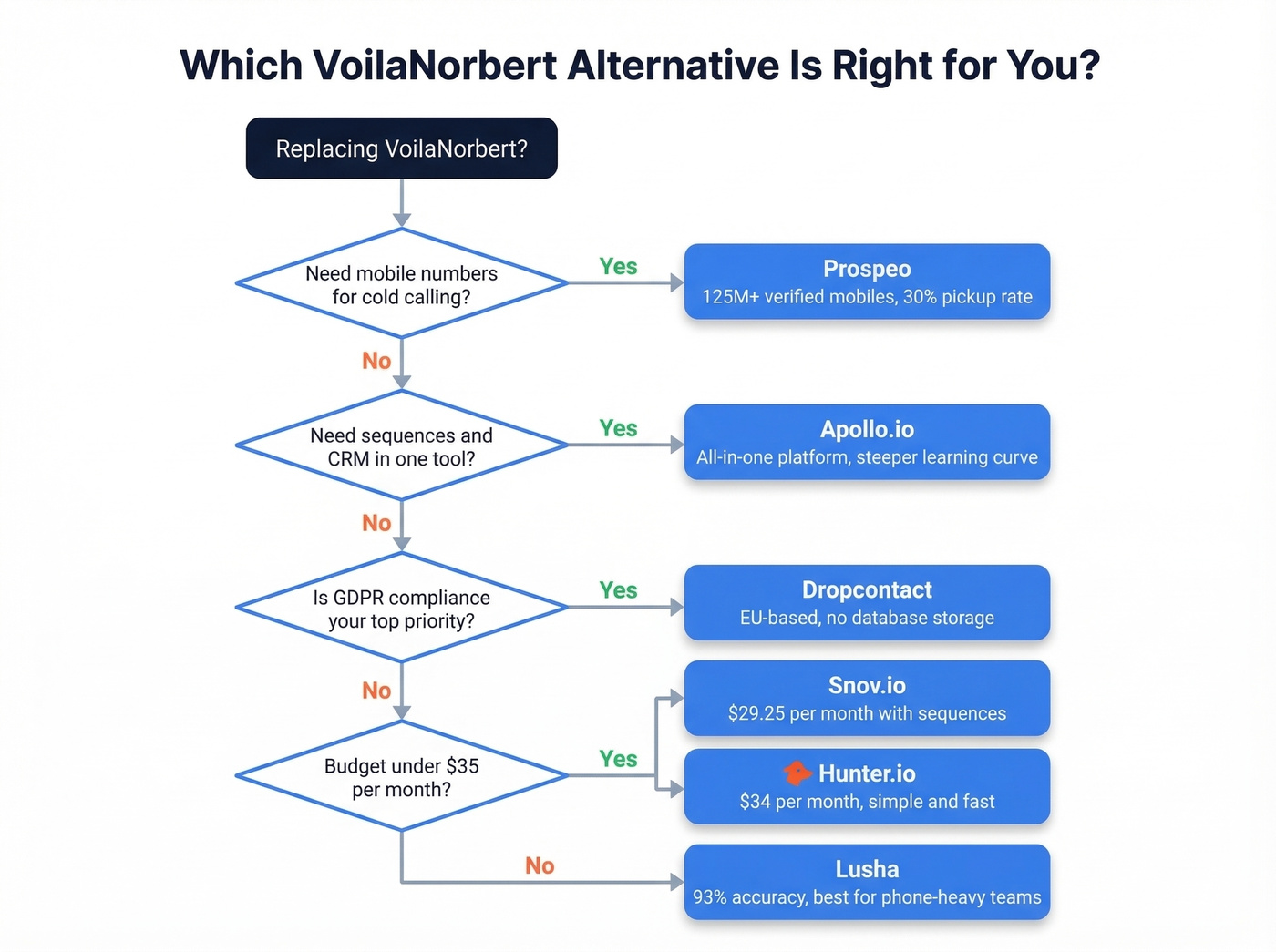 Which VoilaNorbert Alternative Is Right for You?

Replacing VoilaNorbert?

Need mobile numbers for cold calling?

Yes

Prospeo
125M+ verified mobiles, 30% pickup rate

No

Need sequences and CRM in one tool?

Yes

Apollo.io
All-in-one platform, steeper learning curve

No

Is GDPR compliance your top priority?

Yes

Dropcontact
EU-based, no database storage

No

Budget under $35 per month?

Yes

Snov.io
$29.25 per month with sequences

Hunter.io
$34 per month, simple and fast

No

Lusha
93% accuracy, best for phone-heavy teams